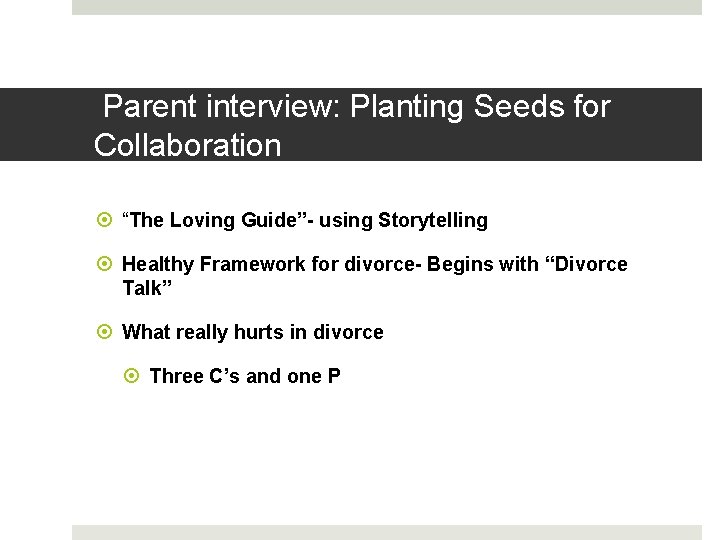 Parent interview: Planting Seeds for Collaboration

“The Loving Guide”- using Storytelling

Healthy Framework for divorce- Begins with “Divorce Talk”

What really hurts in divorce

Three C’s and one P